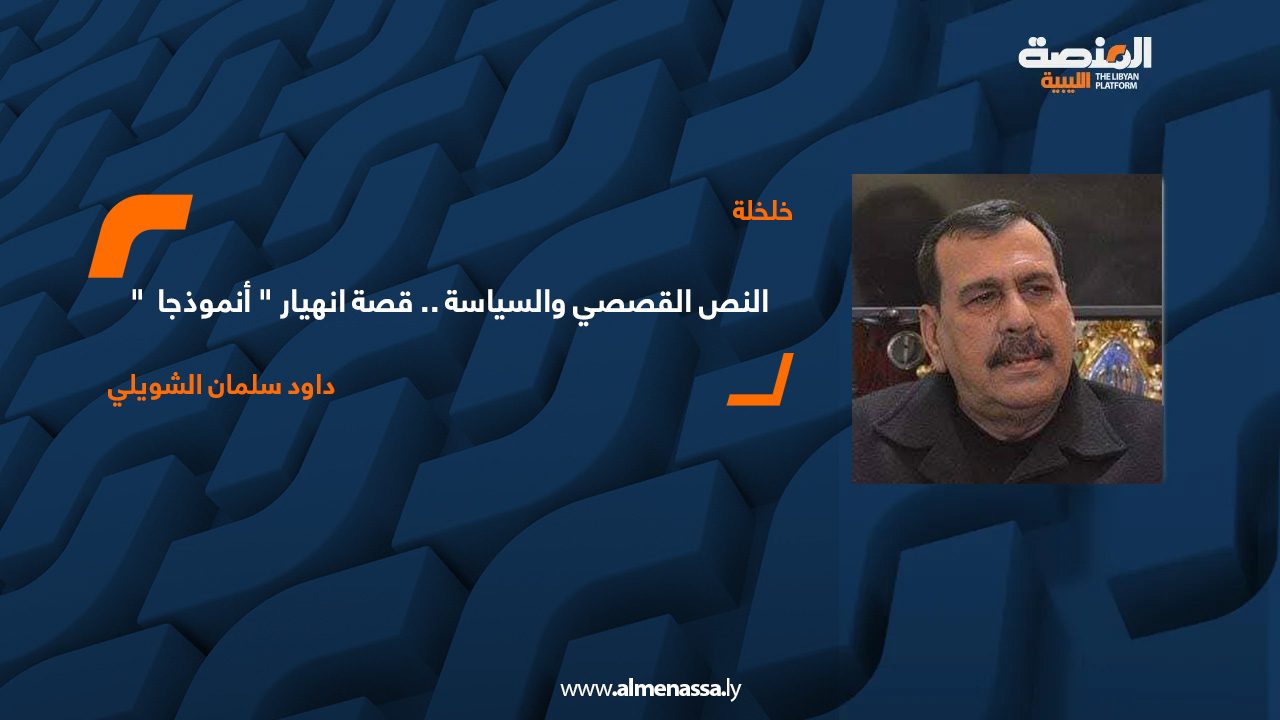 المنصة الليبية
THE LIBYAN PLATFORM

خلخلة

النص القصصي والسياسة .. قصة انهيار " أنموذجا "

داود سلمان الشويلي

www.almenassa.ly